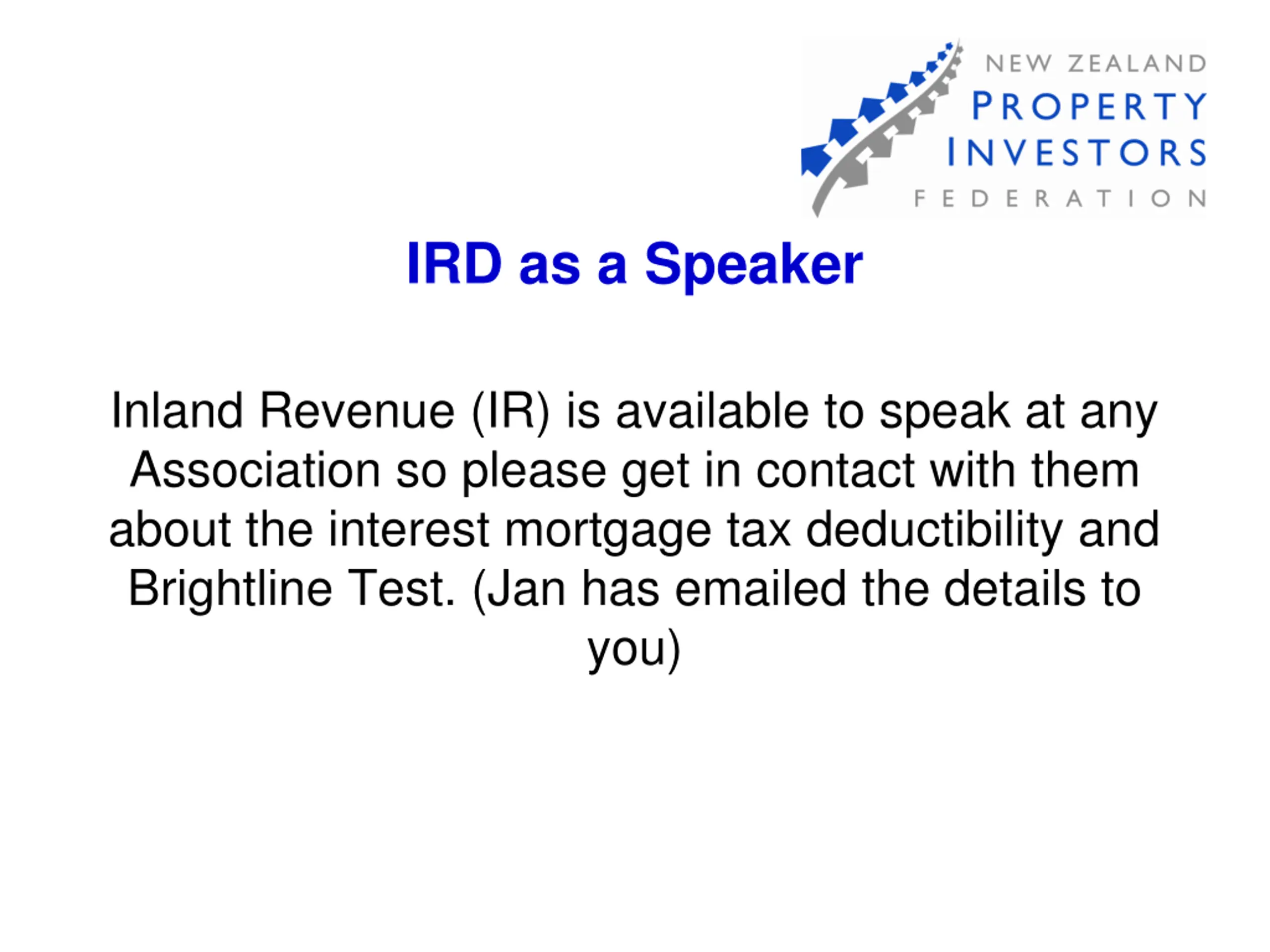 NEW ZEALAND
PROPERTY
INVESTORS
FEDERATION

IRD as a Speaker

Inland Revenue (IR) is available to speak at any Association so please get in contact with them about the interest mortgage tax deductibility and Brightline Test. (Jan has emailed the details to you)